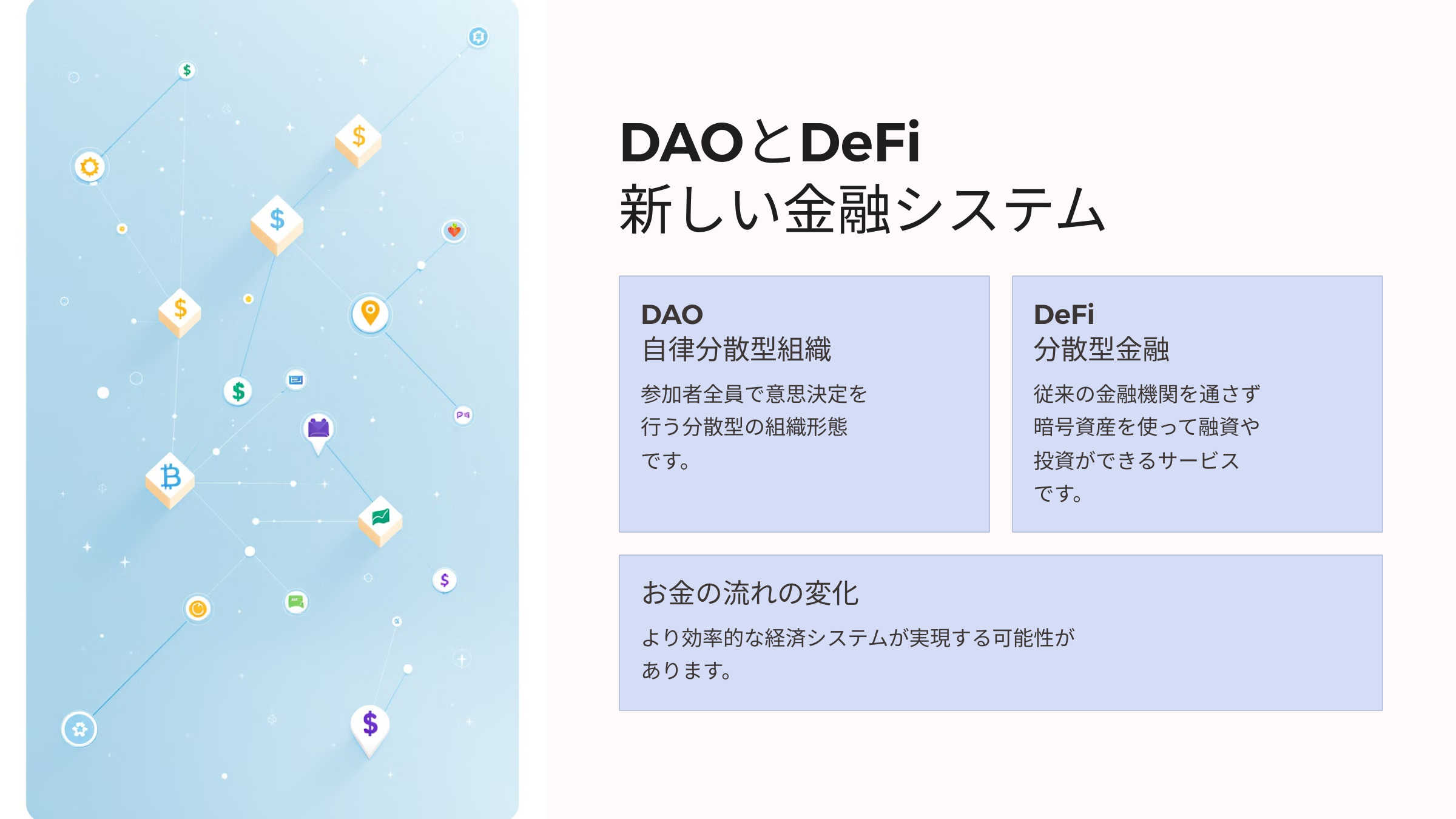 DAOとDeFi
新しい金融システム

DAO
自律分散型組織

参加者全員で意思決定を行う分散型の組織形態です。

DeFi
分散型金融

従来の金融機関を通さず暗号資産を使って融資や投資ができるサービスです。

お金の流れの変化

より効率的な経済システムが実現する可能性があります。